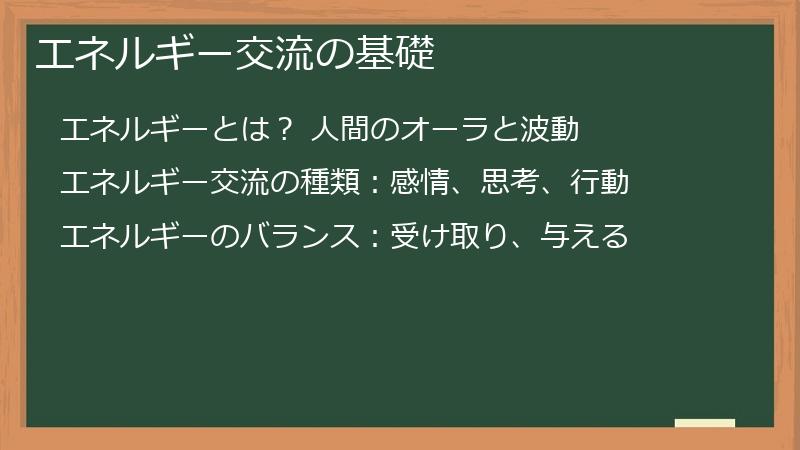 エネルギー交流の基礎

エネルギーとは？ 人間のオーラと波動

エネルギー交流の種類：感情、思考、行動

エネルギーのバランス：受け取り、与える